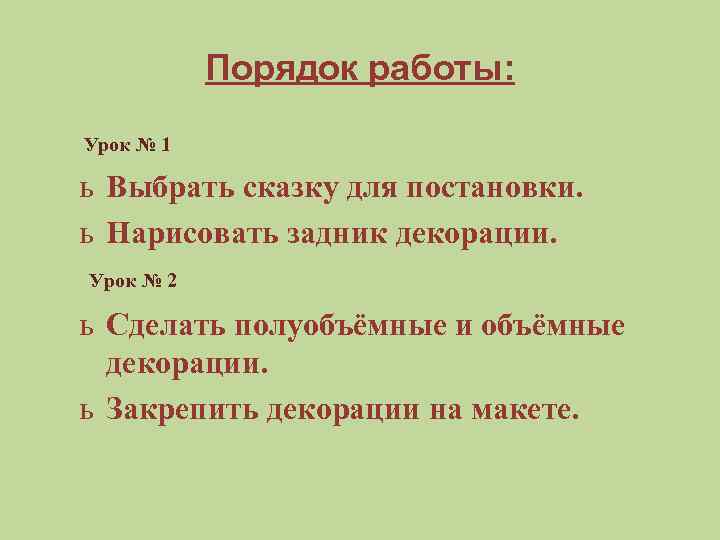 Порядок работы:

Урок № 1

ь Выбрать сказку для постановки.

ь Нарисовать задник декорации.

Урок № 2

ь Сделать полуобъёмные и объёмные декорации.

ь Закрепить декорации на макете.